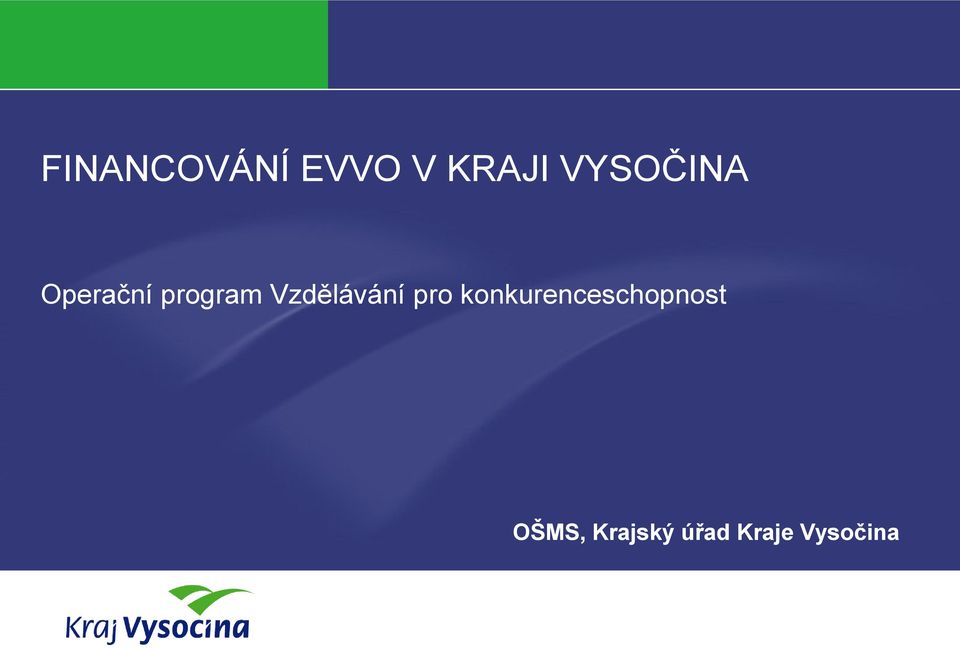 FINANCOVÁNÍ EVVO V KRAJI VYSOČINA

Operační program Vzdělávání pro konkurenceschopnost

OŠMS, Krajský úřad Kraje Vysočina

Kraj Vysocina